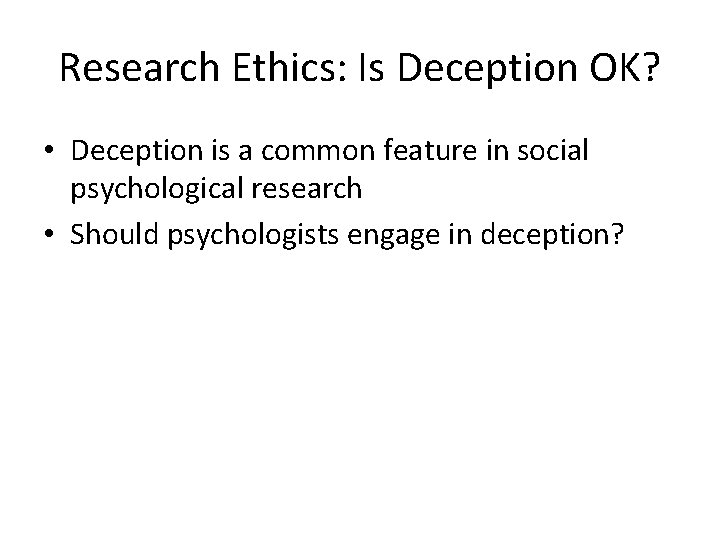 Research Ethics: Is Deception OK?

• Deception is a common feature in social psychological research
• Should psychologists engage in deception?